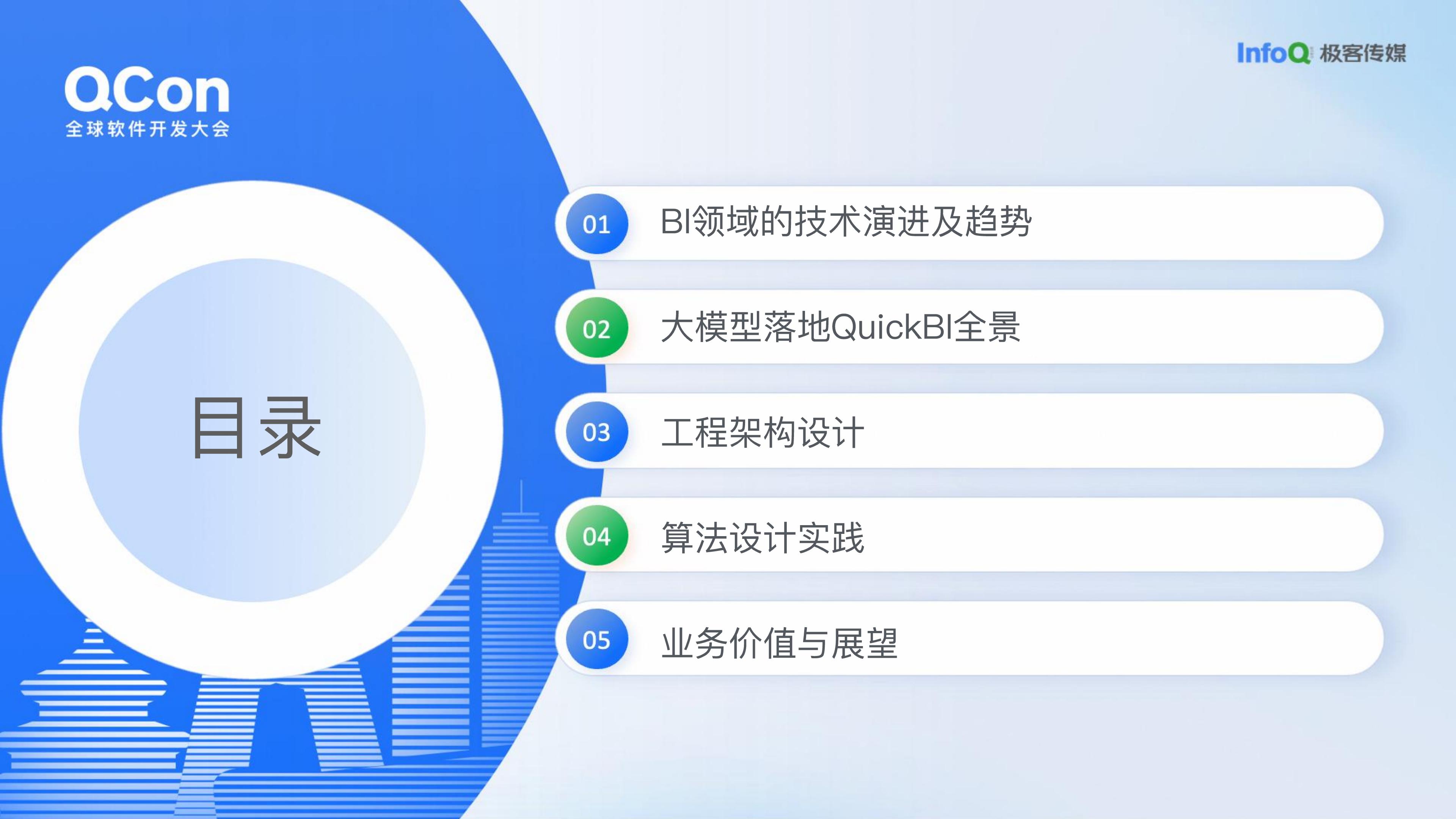 QCon
全球软件开发大会

InfoQ 极客传媒

目录

01 BI领域的技术演进及趋势

02 大模型落地QuickBI全景

03 工程架构设计

04 算法设计实践

05 业务价值与展望